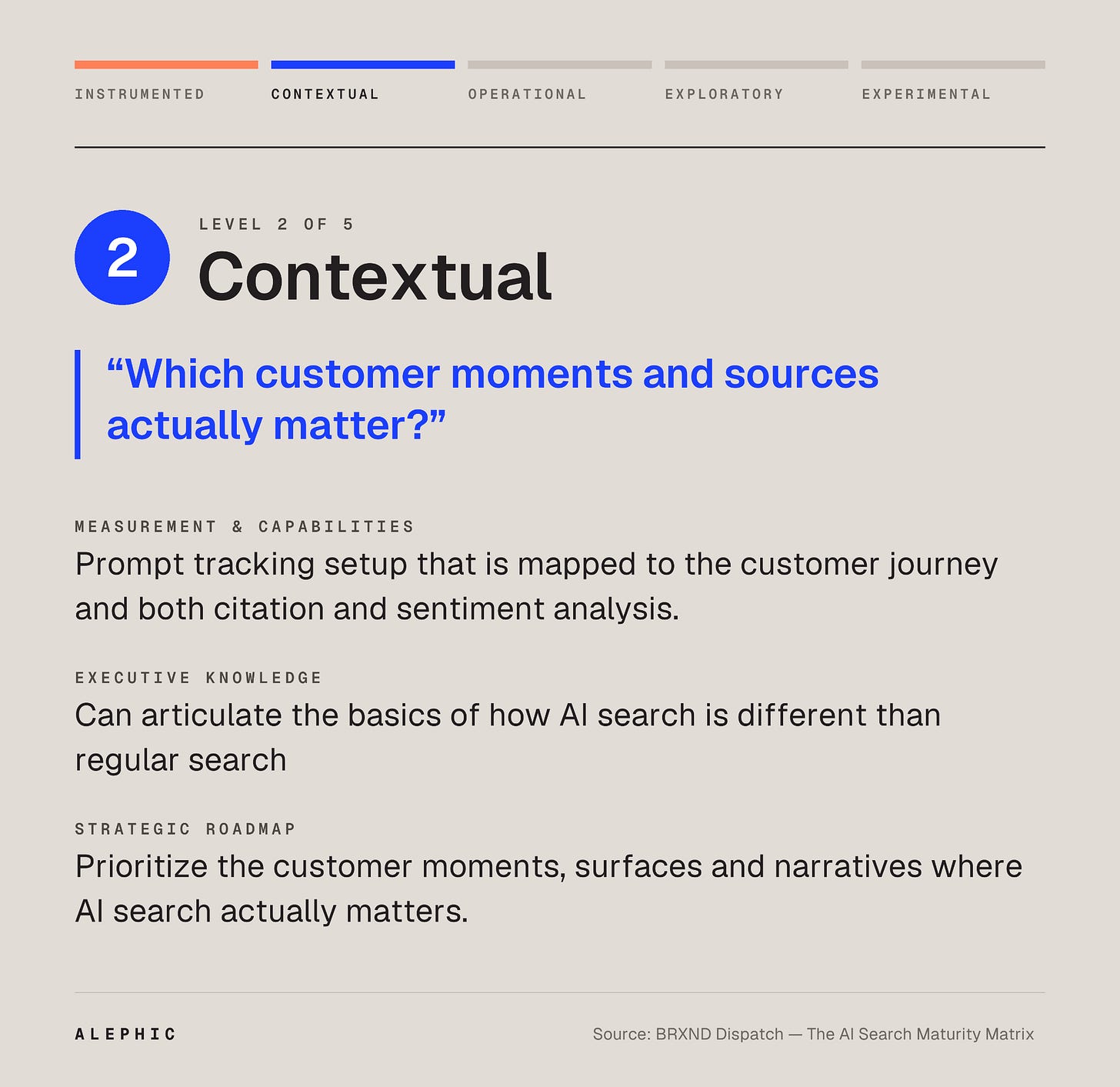 INSTRUMENTED CONTEXTUAL OPERATIONAL EXPLORATORY EXPERIMENTAL

2

LEVEL 2 OF 5

Contextual

“Which customer moments and sources actually matter?”

MEASUREMENT & CAPABILITIES

Prompt tracking setup that is mapped to the customer journey and both citation and sentiment analysis.

EXECUTIVE KNOWLEDGE

Can articulate the basics of how AI search is different than regular search

STRATEGIC ROADMAP

Prioritize the customer moments, surfaces and narratives where AI search actually matters.

ALEPHIC

Source: BRXND Dispatch — The AI Search Maturity Matrix